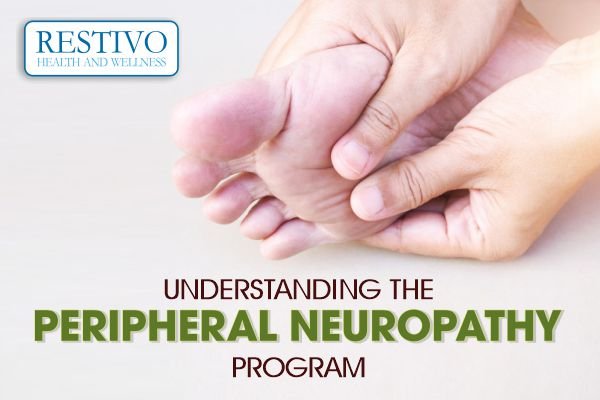 RESTIVO
HEALTH AND WELLNESS

UNDERSTANDING THE
PERIPHERAL NEUROPATHY
PROGRAM